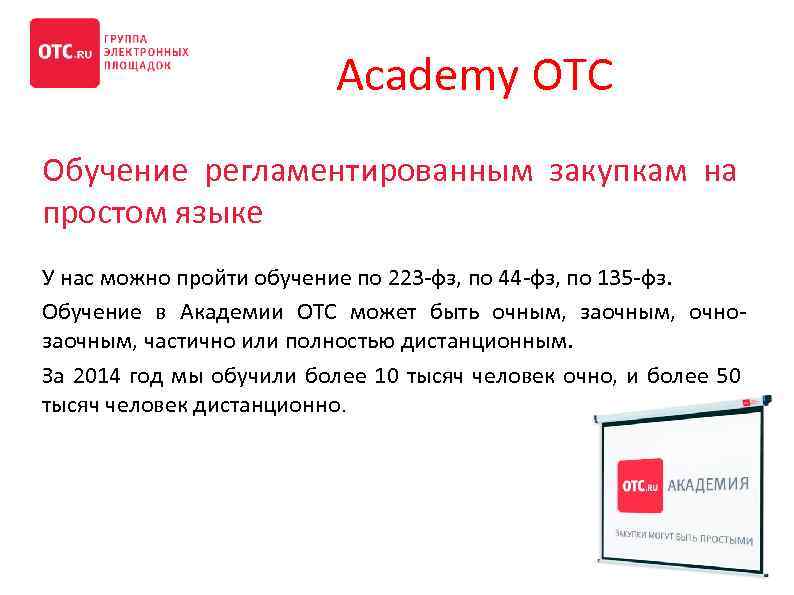 OTC.RU ГРУППА ЭЛЕКТРОННЫХ ПЛОЩАДОК

Academy OTC

Обучение регламентированным закупкам на простом языке

У нас можно пройти обучение по 223-фз, по 44-фз, по 135-фз.

Обучение в Академии ОТС может быть очным, заочным, очно-заочным, частично или полностью дистанционным.

За 2014 год мы обучили более 10 тысяч человек очно, и более 50 тысяч человек дистанционно.

OTC.RU АКАДЕМИЯ

ЗАКУПКИ МОГУТ БЫТЬ ПРОСТЫМИ